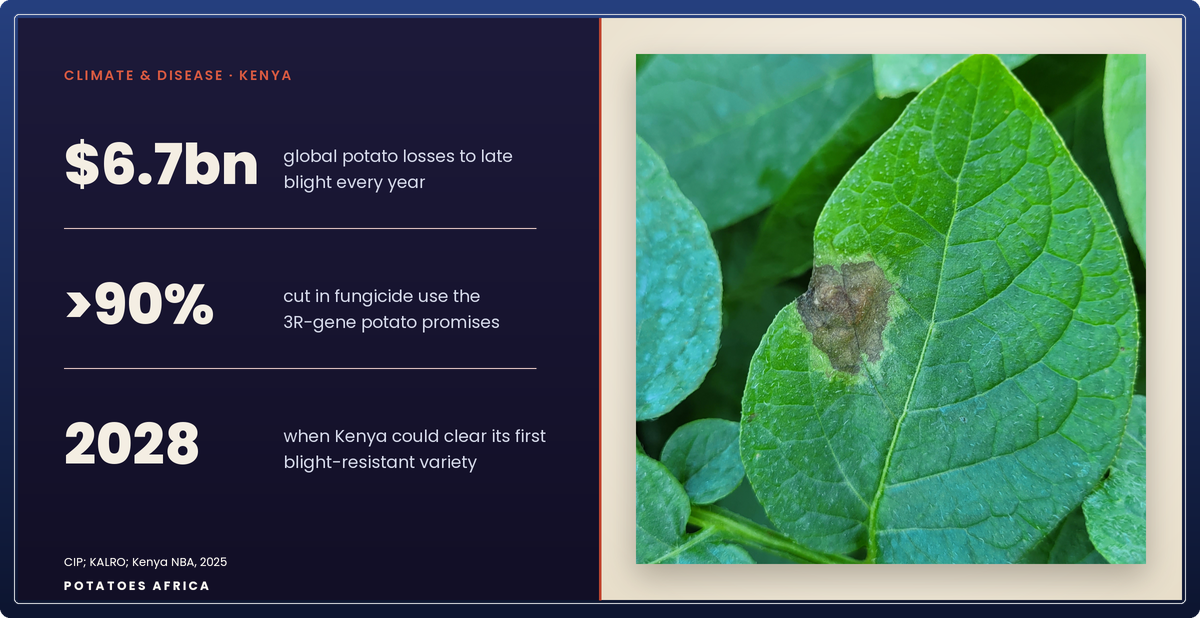 CLIMATE & DISEASE · KENYA

$6.7bn

global potato losses to late blight every year

>90%

cut in fungicide use the 3R-gene potato promises

2028

when Kenya could clear its first blight-resistant variety

CIP; KALRO; Kenya NBA, 2025

POTATOES AFRICA